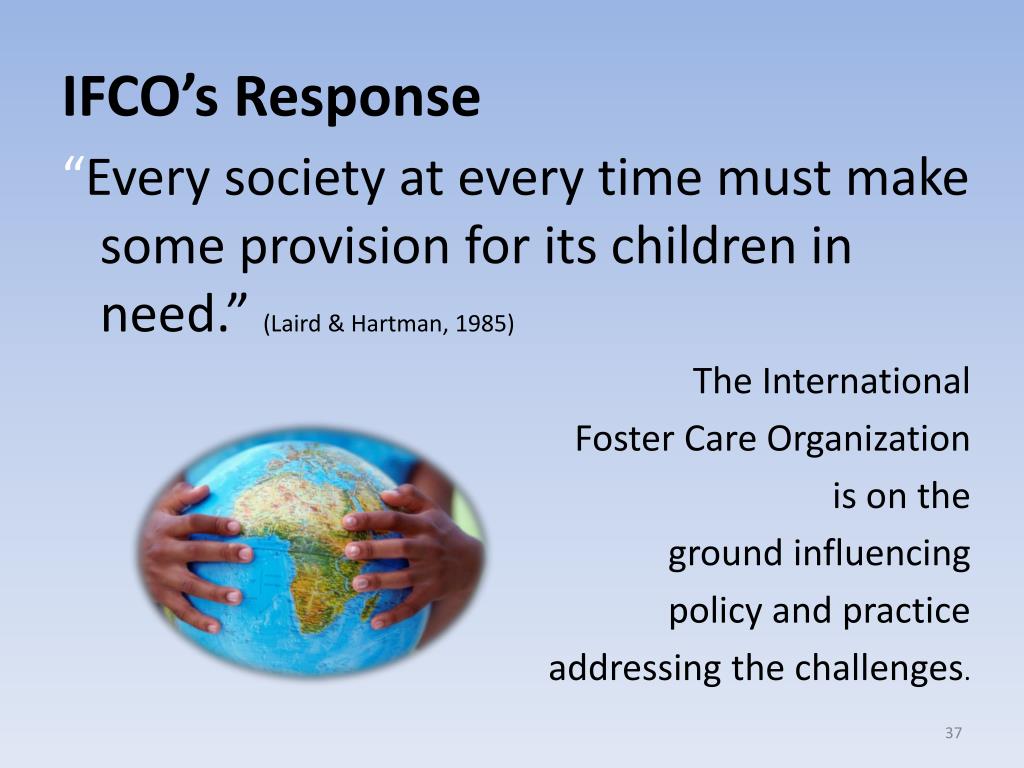 IFCO’s Response

“Every society at every time must make some provision for its children in need.” (Laird & Hartman, 1985)

The International Foster Care Organization is on the ground influencing policy and practice addressing the challenges.

37